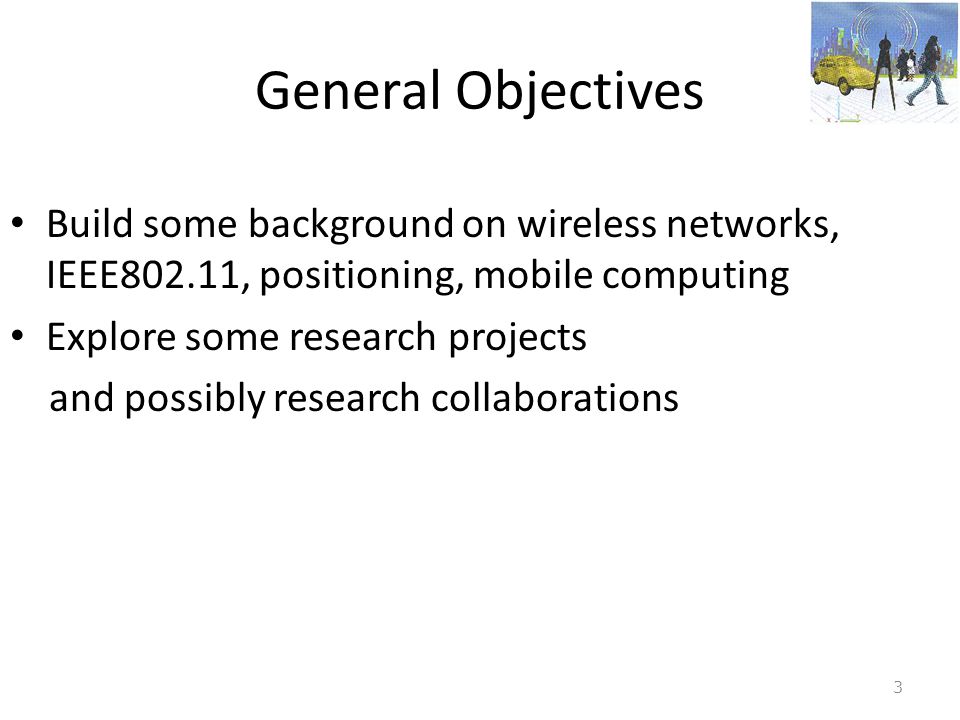 General Objectives

• Build some background on wireless networks, IEEE802.11, positioning, mobile computing

• Explore some research projects

and possibly research collaborations

3